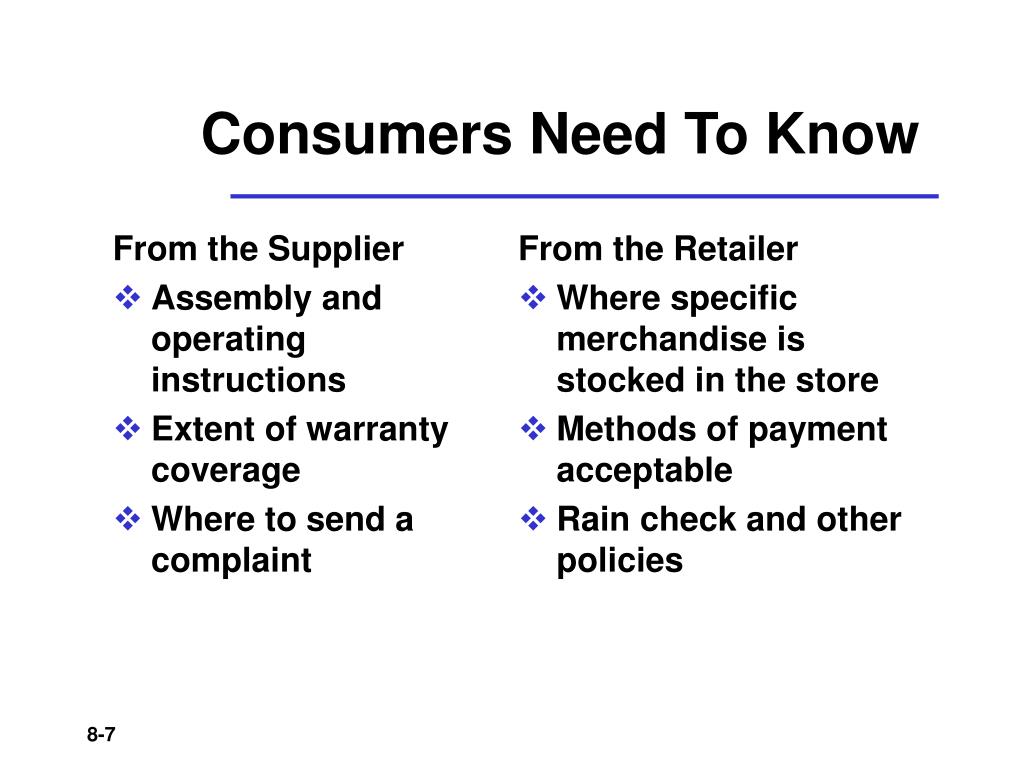 Consumers Need To Know

From the Supplier

❖ Assembly and operating instructions

❖ Extent of warranty coverage

❖ Where to send a complaint

From the Retailer

❖ Where specific merchandise is stocked in the store

❖ Methods of payment acceptable

❖ Rain check and other policies

8-7